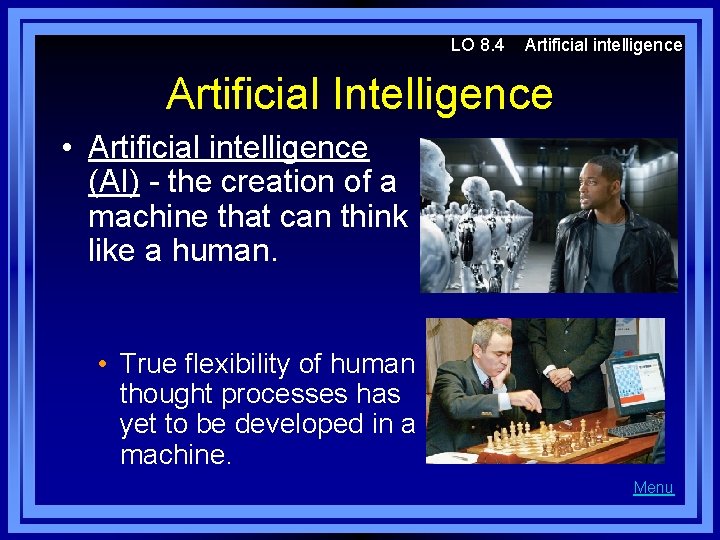 LO 8.4 Artificial intelligence

Artificial Intelligence

• Artificial intelligence (AI) - the creation of a machine that can think like a human.

• True flexibility of human thought processes has yet to be developed in a machine.

Menu